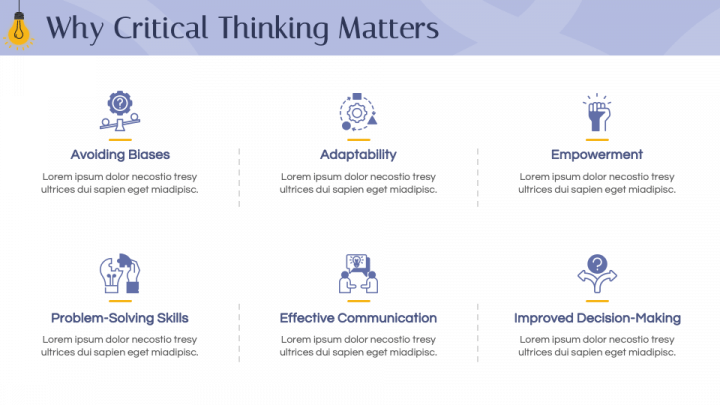 Why Critical Thinking Matters

Avoiding Biases
Lorem ipsum dolor necostio tresy ultrices dui sapien eget miadipisc.

Adaptability
Lorem ipsum dolor necostio tresy ultrices dui sapien eget miadipisc.

Empowerment
Lorem ipsum dolor necostio tresy ultrices dui sapien eget miadipisc.

Problem-Solving Skills
Lorem ipsum dolor necostio tresy ultrices dui sapien eget miadipisc.

Effective Communication
Lorem ipsum dolor necostio tresy ultrices dui sapien eget miadipisc.

Improved Decision-Making
Lorem ipsum dolor necostio tresy ultrices dui sapien eget miadipisc.